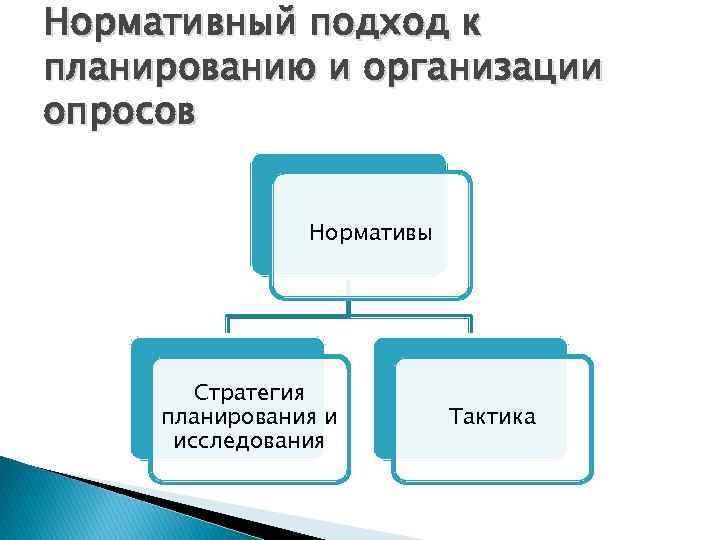 Нормативный подход к планированию и организации опросов

Нормативы

Стратегия планирования и исследования

Тактика